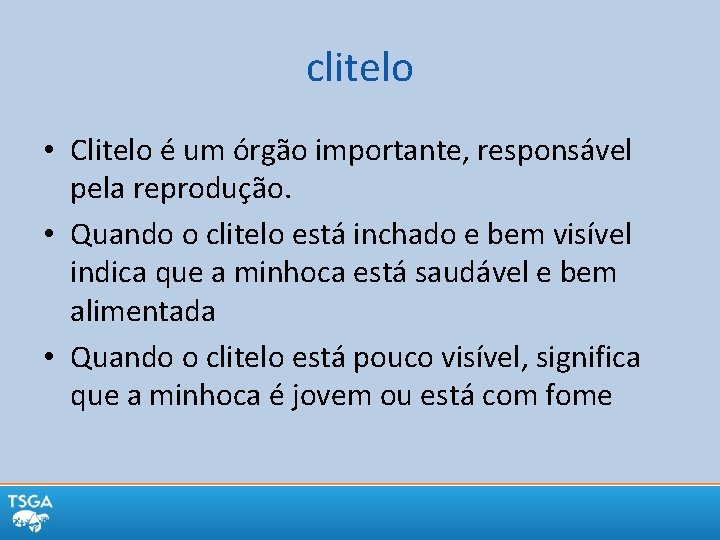 clitelo

• Clitelo é um órgão importante, responsável pela reprodução.
• Quando o clitelo está inchado e bem visível indica que a minhoca está saudável e bem alimentada
• Quando o clitelo está pouco visível, significa que a minhoca é jovem ou está com fome

TSGA